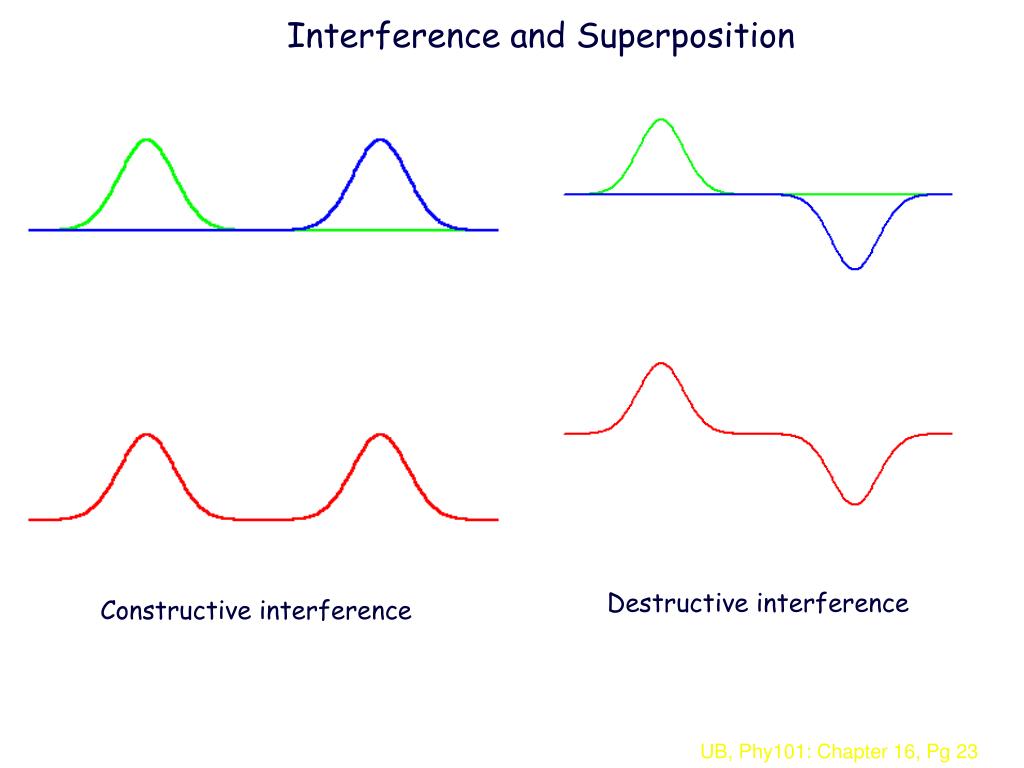 Interference and Superposition

Constructive interference

Destructive interference

UB, Phy101: Chapter 16, Pg 23